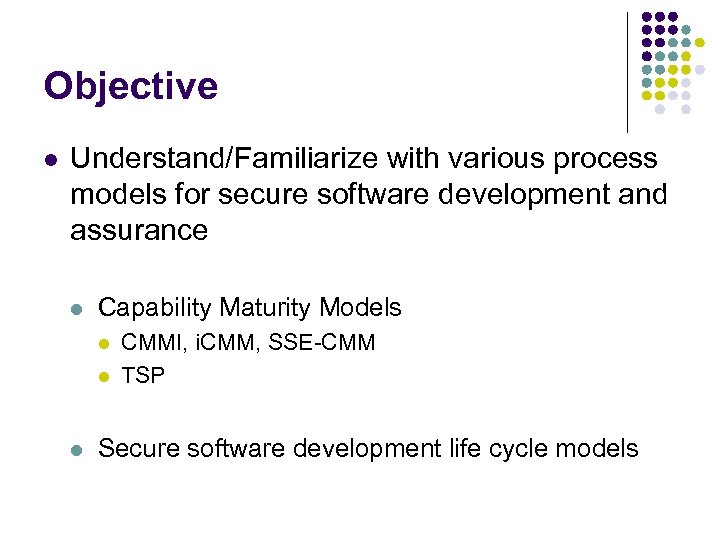 Objective

- Understand/Familiarize with various process models for secure software development and assurance

  - Capability Maturity Models
    - CMMI, iCMM, SSE-CMM
    - TSP

  - Secure software development life cycle models